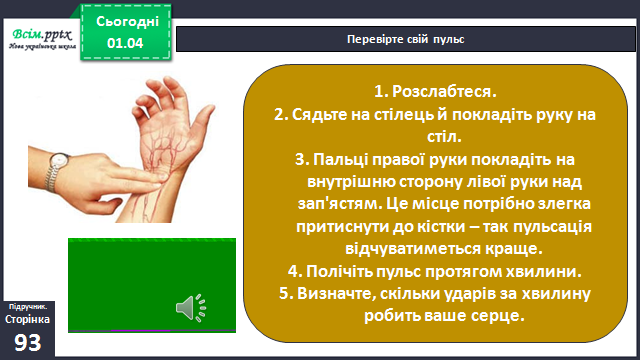 Всім.pptx
Нова українська школа

Сьогодні
01.04

Перевірте свій пульс

1. Розслабтеся.
2. Сядьте на стілець й покладіть руку на стіл.
3. Пальці правої руки покладіть на внутрішню сторону лівої руки над зап'ястям. Це місце потрібно злегка притиснути до кістки – так пульсація відчуватиметься краще.
4. Полічіть пульс протягом хвилини.
5. Визначте, скільки ударів за хвилину робить ваше серце.

Підручник.
Сторінка
93